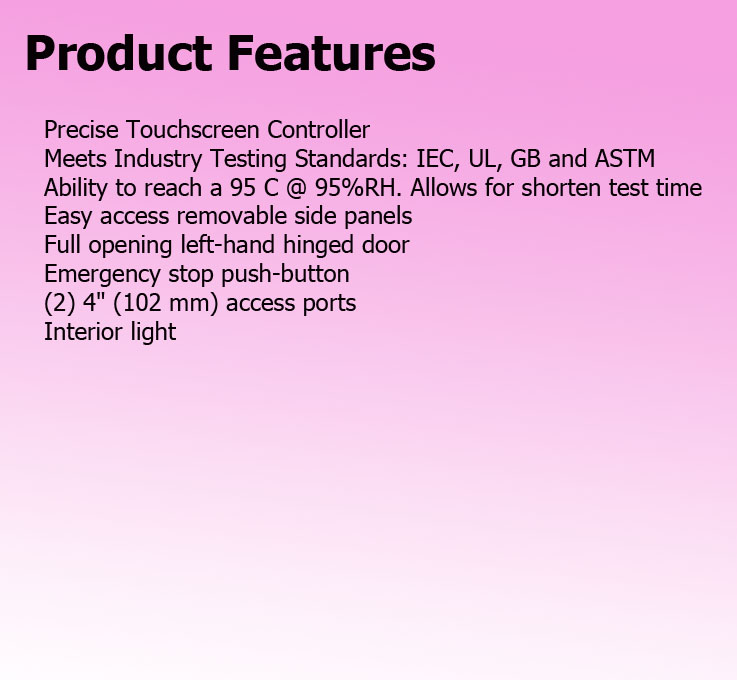 Product Features

Precise Touchscreen Controller
Meets Industry Testing Standards: IEC, UL, GB and ASTM
Ability to reach a 95 C @ 95%RH. Allows for shorten test time
Easy access removable side panels
Full opening left-hand hinged door
Emergency stop push-button
(2) 4" (102 mm) access ports
Interior light